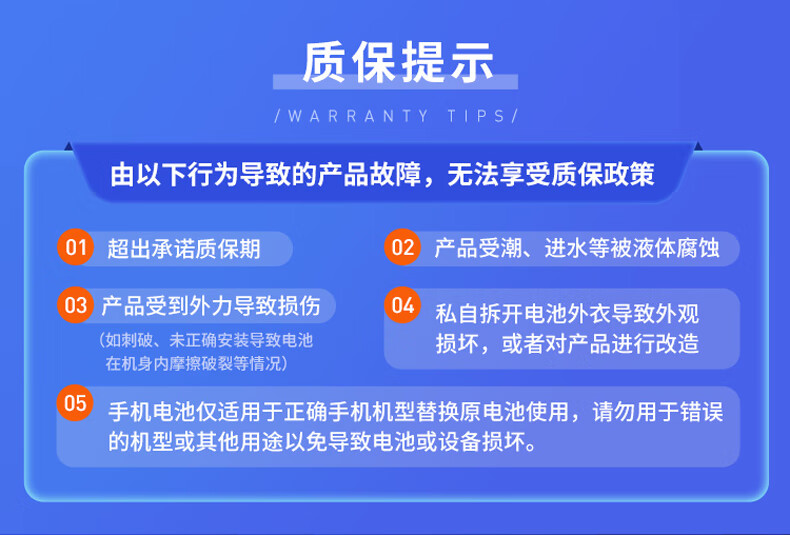 质保提示

/WARRANTY TIPS/

由以下行为导致的产品故障，无法享受质保政策

01 超出承诺质保期

02 产品受潮、进水等被液体腐蚀

03 产品受到外力导致损伤
（如刺破、未正确安装导致电池在机身内摩擦破裂等情况）

04 私自拆开电池外衣导致外观损坏，或者对产品进行改造

05 手机电池仅适用于正确手机机型替换原电池使用，请勿用于错误的机型或其他用途以免导致电池或设备损坏。